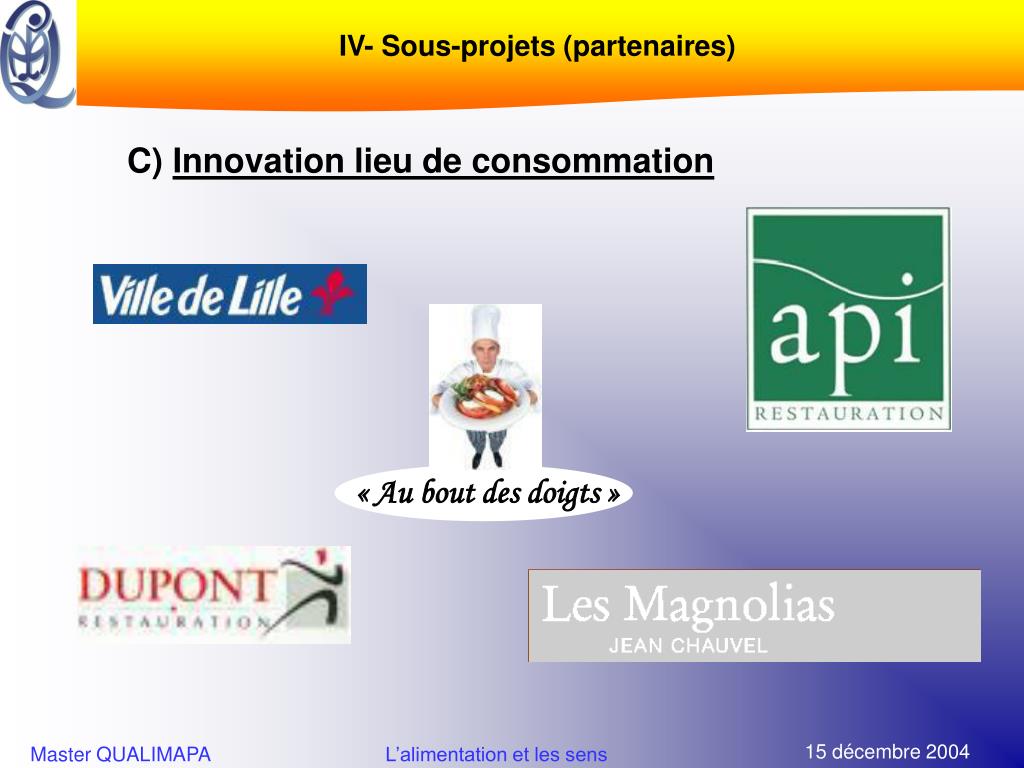 IV- Sous-projets (partenaires)

C) Innovation lieu de consommation

Ville de Lille

api
RESTAURATION

« Au bout des doigts »

DUPONT
RESTAURATION

Les Magnolias
JEAN CHAUVEL

Master QUALIMAPA

L'alimentation et les sens

15 décembre 2004